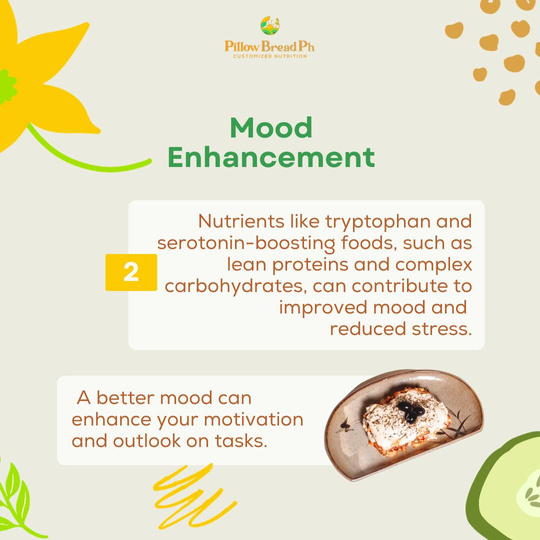 Pillow Bread Ph
CUSTOMIZED NUTRITION

Mood Enhancement

2

Nutrients like tryptophan and serotonin-boosting foods, such as lean proteins and complex carbohydrates, can contribute to improved mood and reduced stress.

A better mood can enhance your motivation and outlook on tasks.